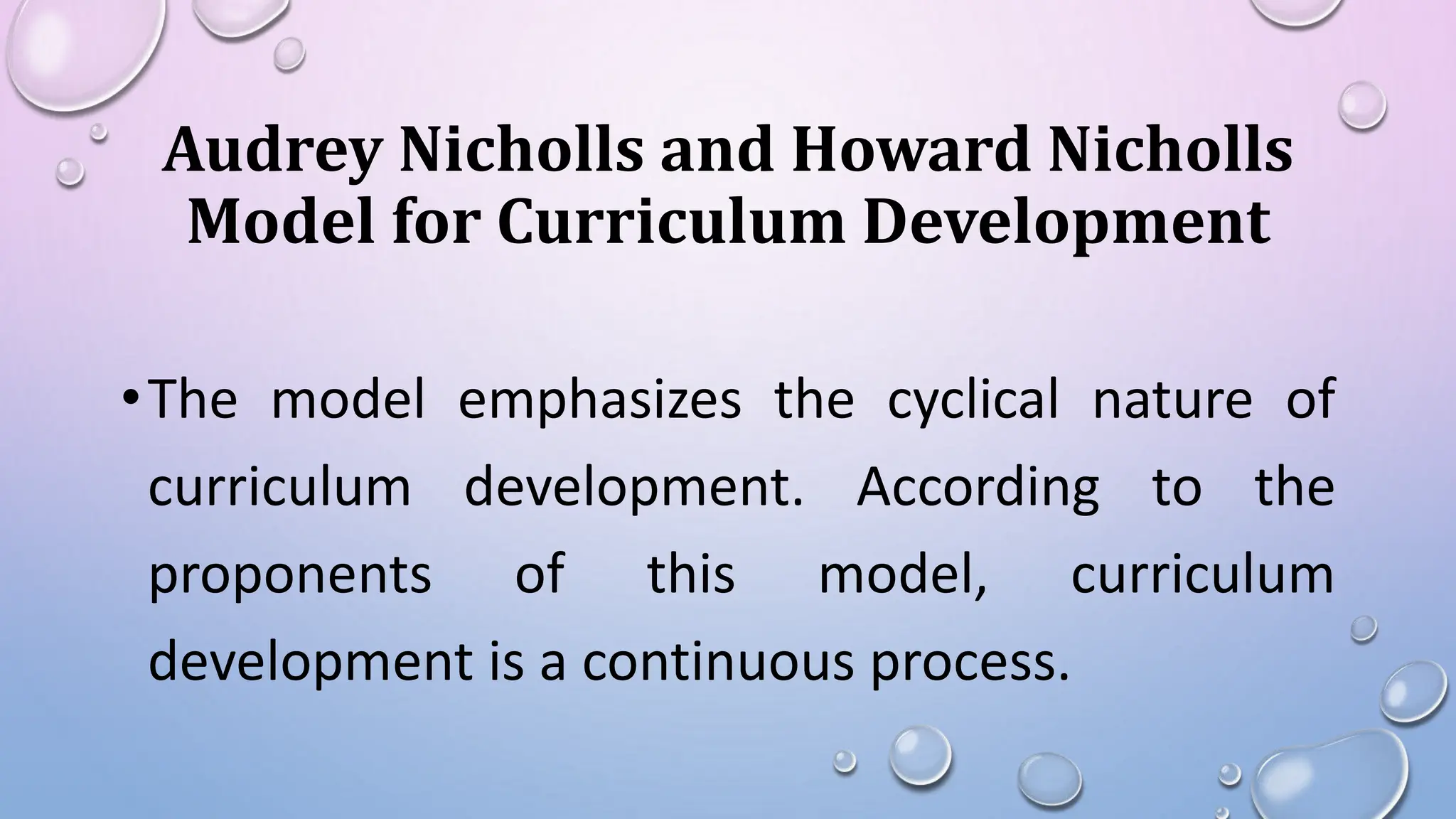 Audrey Nicholls and Howard Nicholls Model for Curriculum Development

• The model emphasizes the cyclical nature of curriculum development. According to the proponents of this model, curriculum development is a continuous process.